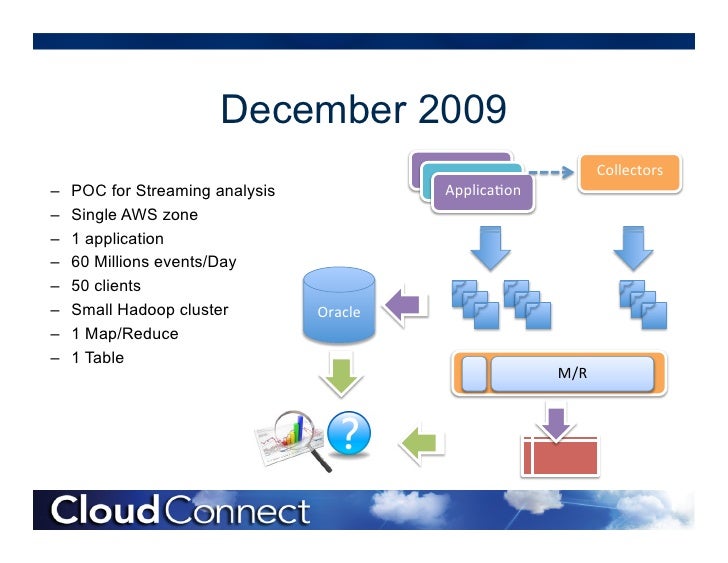 December 2009

– POC for Streaming analysis
– Single AWS zone
– 1 application
– 60 Millions events/Day
– 50 clients
– Small Hadoop cluster
– 1 Map/Reduce
– 1 Table

Application

Collectors

Oracle

M/R

?

CloudConnect